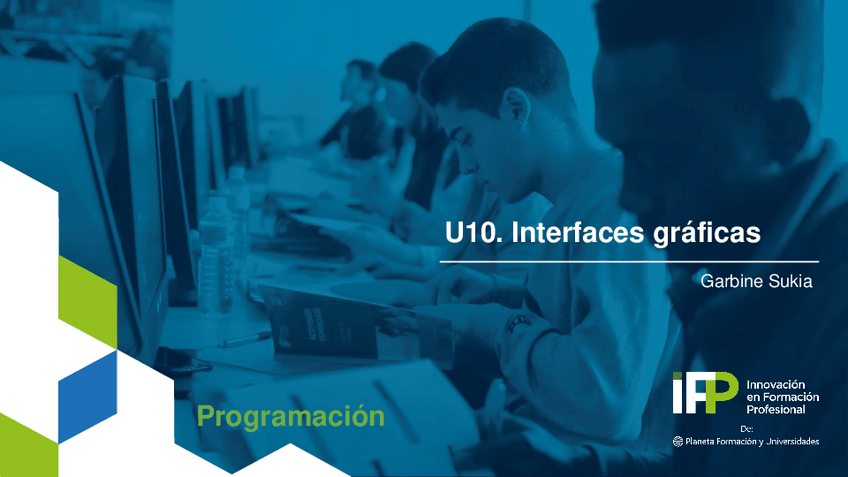 U10. Interfaces gráficas

Garbine Sukia

Programación

iFP Innovación en Formación Profesional

De: Planeta Formación y Universidades